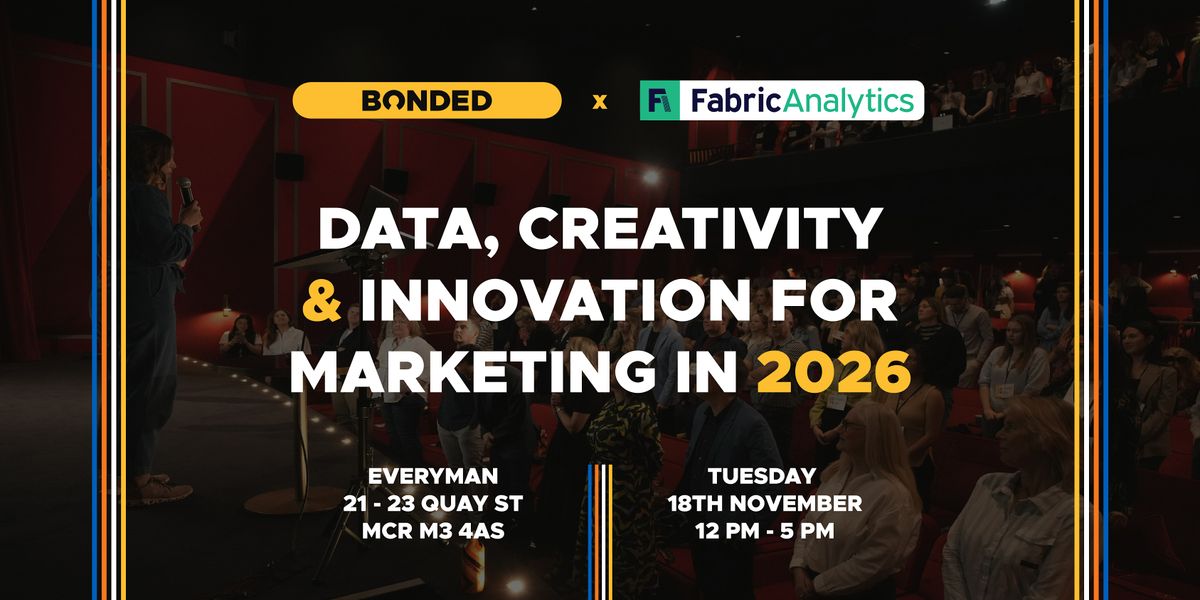 BONDED x FabricAnalytics

DATA, CREATIVITY & INNOVATION FOR MARKETING IN 2026

EVERYMAN
21 - 23 QUAY ST
MCR M3 4AS

TUESDAY
18TH NOVEMBER
12 PM - 5 PM